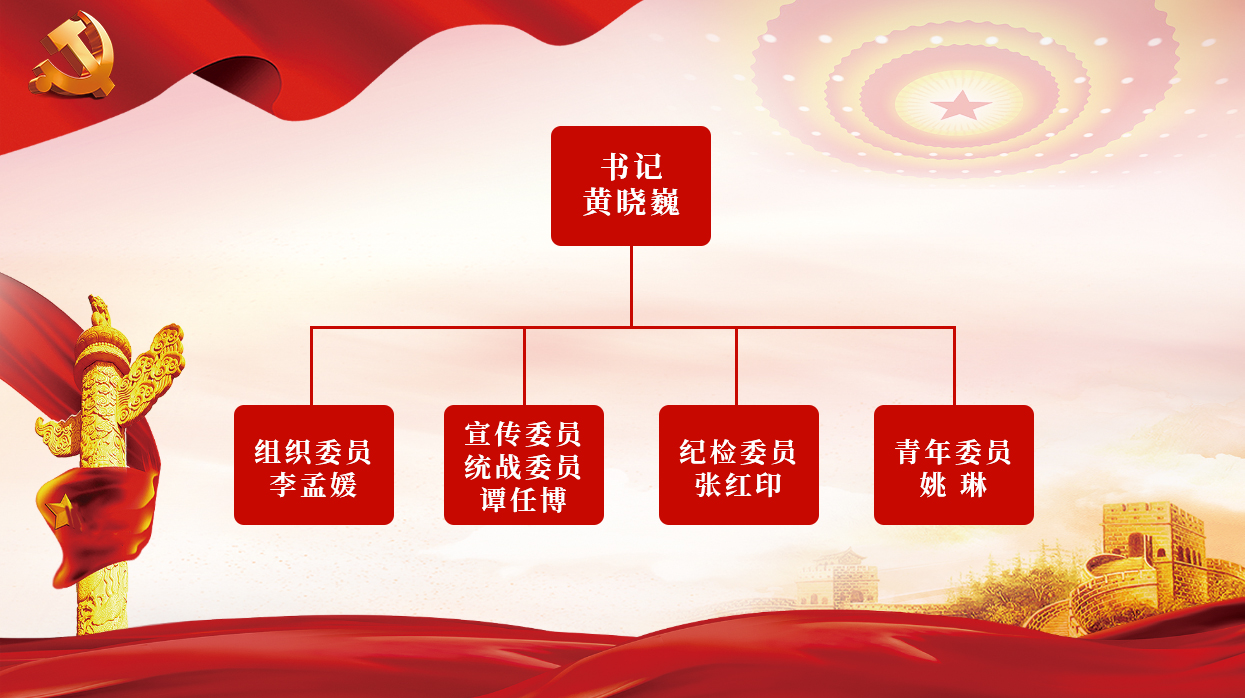 书记
黄晓巍

组织委员
李孟媛

宣传委员
统战委员
谭任博

纪检委员
张红印

青年委员
姚 琳